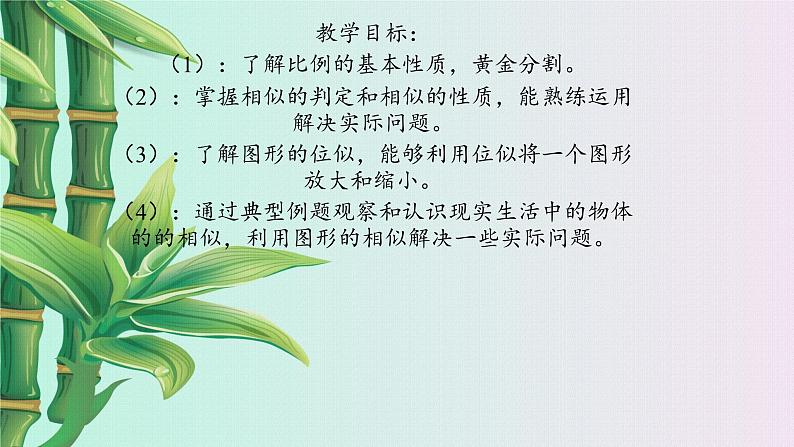 教学目标：

（1）：了解比例的基本性质，黄金分割。

（2）：掌握相似的判定和相似的性质，能熟练运用解决实际问题。

（3）：了解图形的位似，能够利用位似将一个图形放大和缩小。

（4）：通过典型例题观察和认识现实生活中的物体的的相似，利用图形的相似解决一些实际问题。